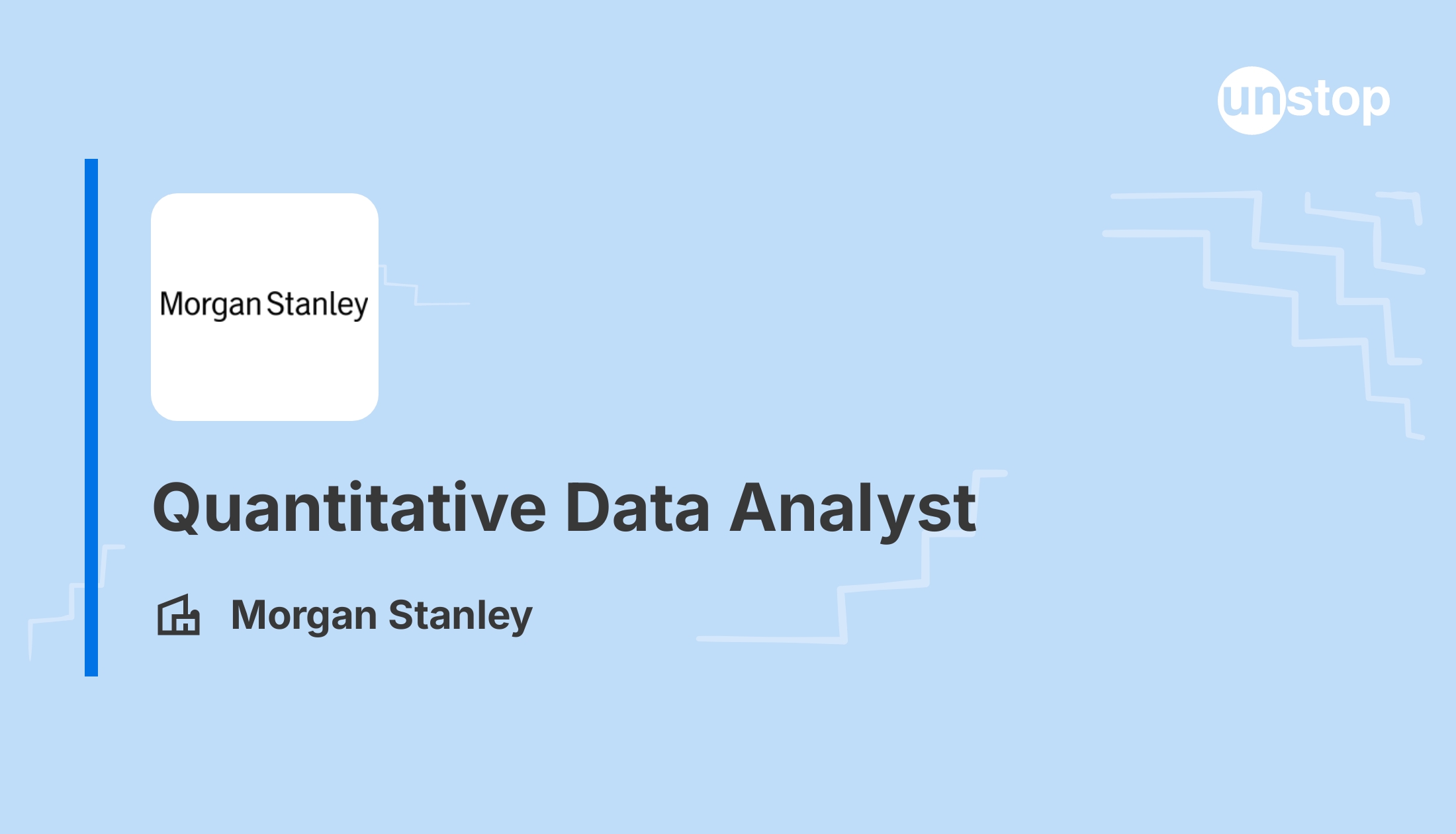 unstop

Morgan Stanley

Quantitative Data Analyst

Morgan Stanley